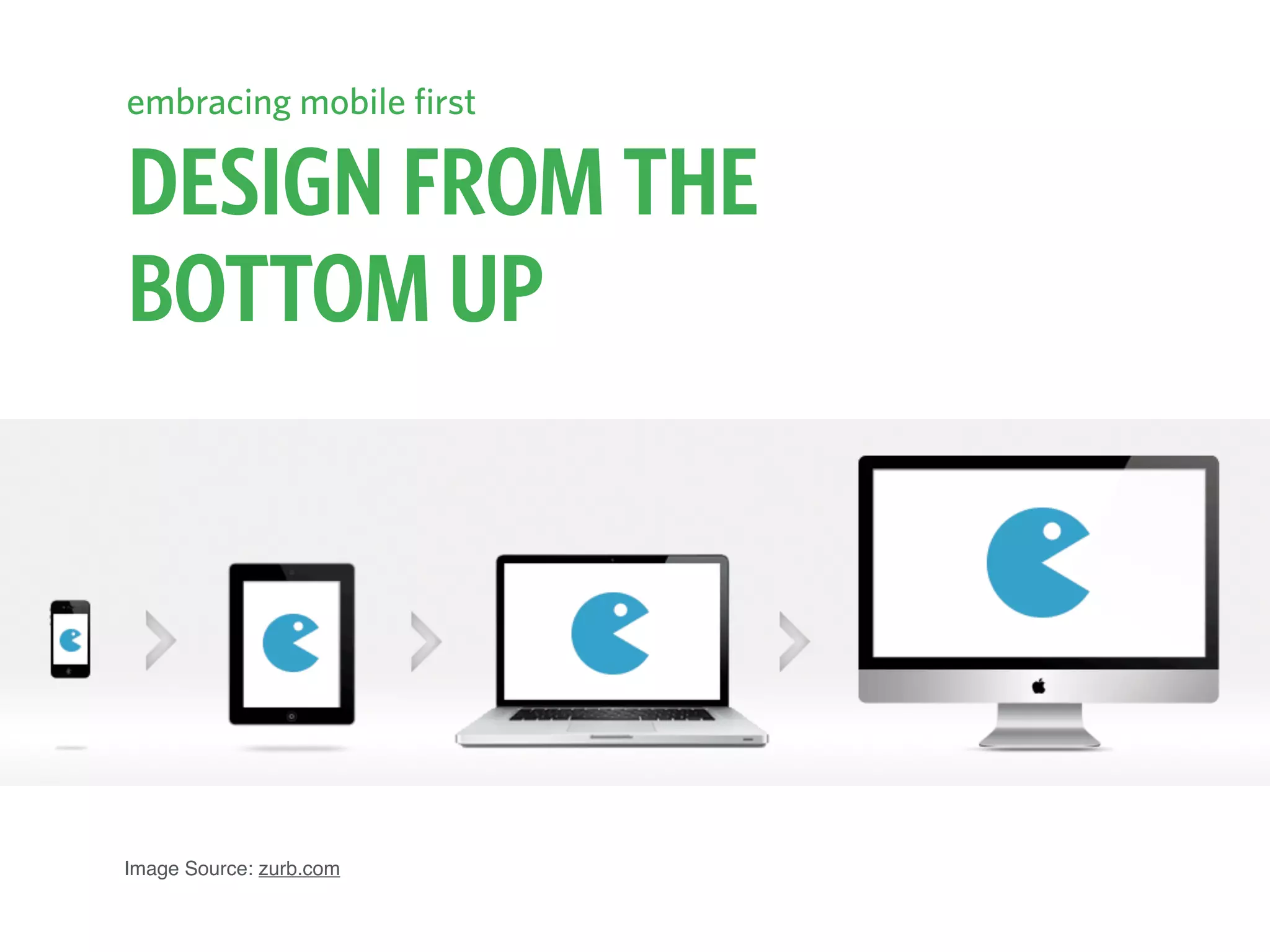 embracing mobile first

DESIGN FROM THE BOTTOM UP

Image Source: zurb.com